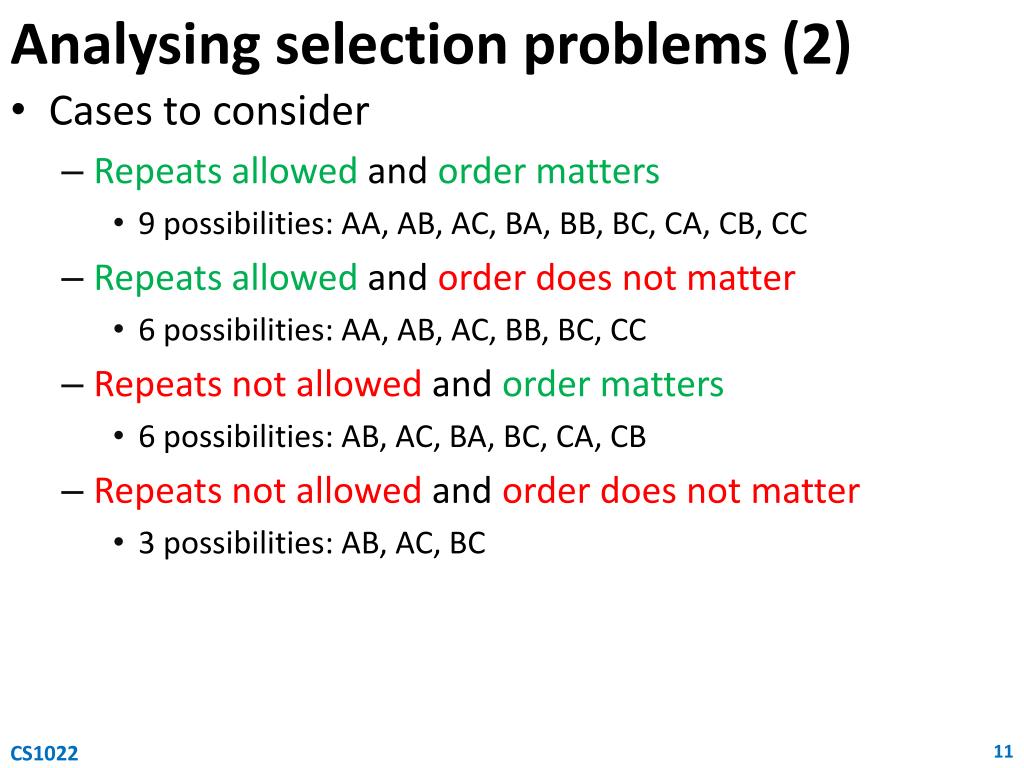 Analysing selection problems (2)

• Cases to consider

– Repeats allowed and order matters

• 9 possibilities: AA, AB, AC, BA, BB, BC, CA, CB, CC

– Repeats allowed and order does not matter

• 6 possibilities: AA, AB, AC, BB, BC, CC

– Repeats not allowed and order matters

• 6 possibilities: AB, AC, BA, BC, CA, CB

– Repeats not allowed and order does not matter

• 3 possibilities: AB, AC, BC

CS1022

11